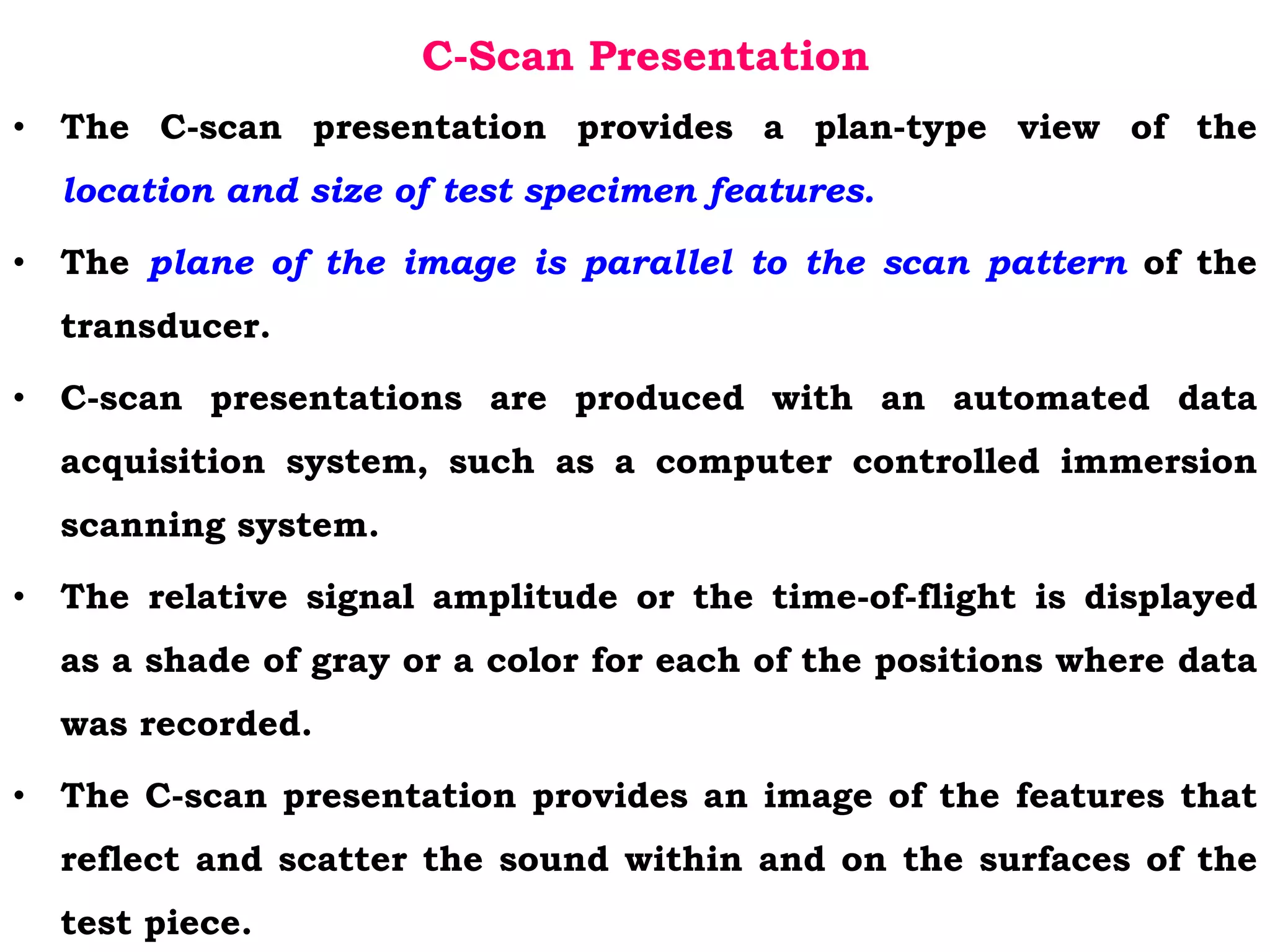 C-Scan Presentation

• The C-scan presentation provides a plan-type view of the location and size of test specimen features.

• The plane of the image is parallel to the scan pattern of the transducer.

• C-scan presentations are produced with an automated data acquisition system, such as a computer controlled immersion scanning system.

• The relative signal amplitude or the time-of-flight is displayed as a shade of gray or a color for each of the positions where data was recorded.

• The C-scan presentation provides an image of the features that reflect and scatter the sound within and on the surfaces of the test piece.